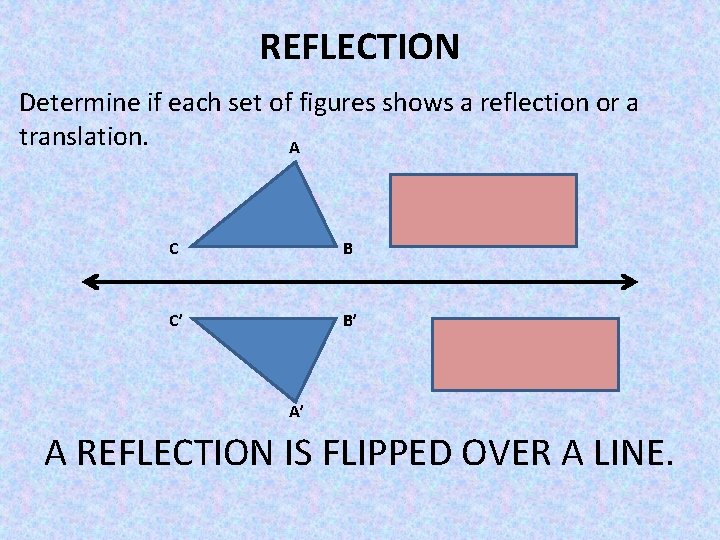 REFLECTION

Determine if each set of figures shows a reflection or a translation.

A

C

B

C'

B'

A'

A REFLECTION IS FLIPPED OVER A LINE.